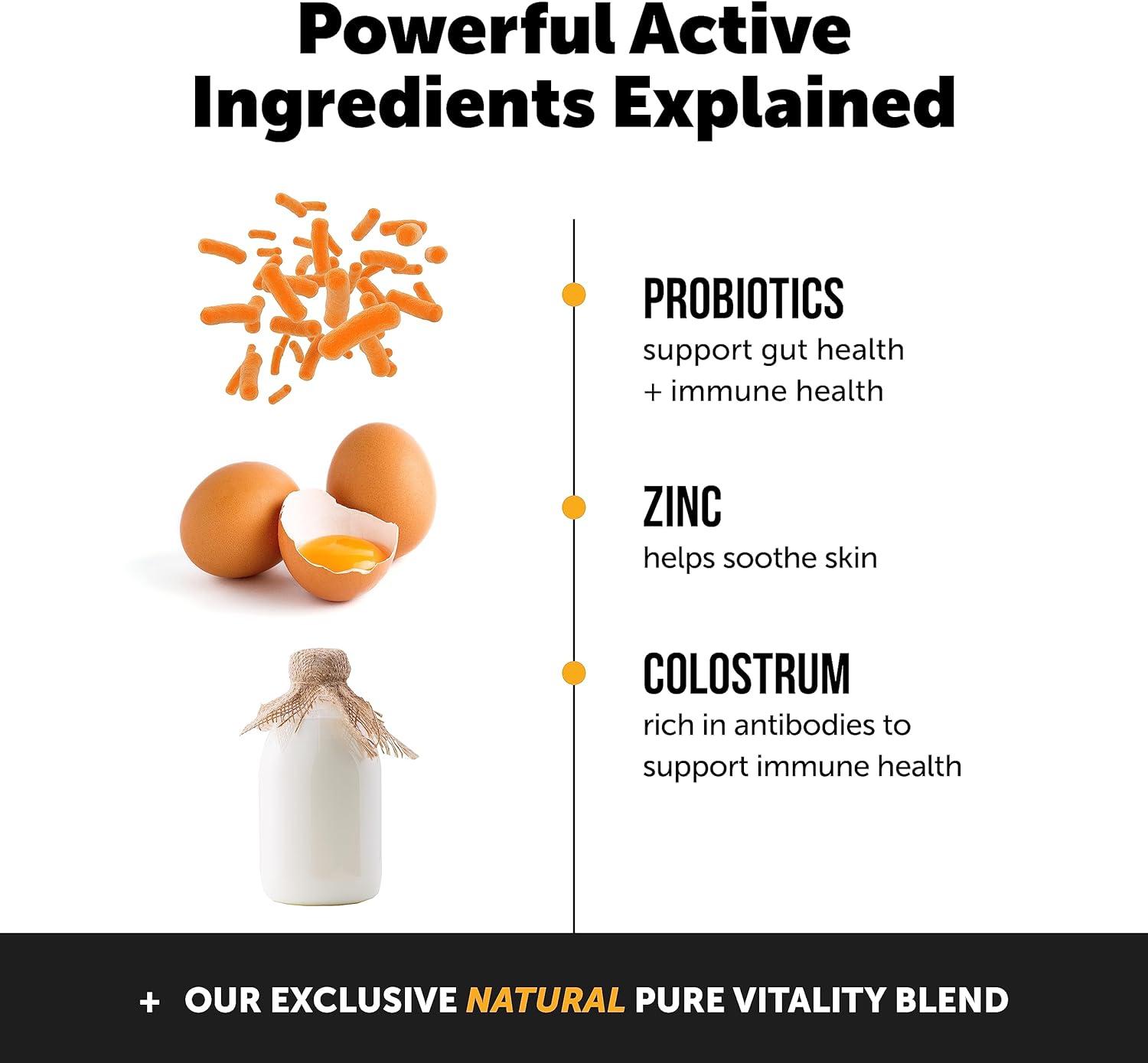 Powerful Active Ingredients Explained

PROBIOTICS
support gut health + immune health

ZINC
helps soothe skin

COLOSTRUM
rich in antibodies to support immune health

+ OUR EXCLUSIVE NATURAL PURE VITALITY BLEND